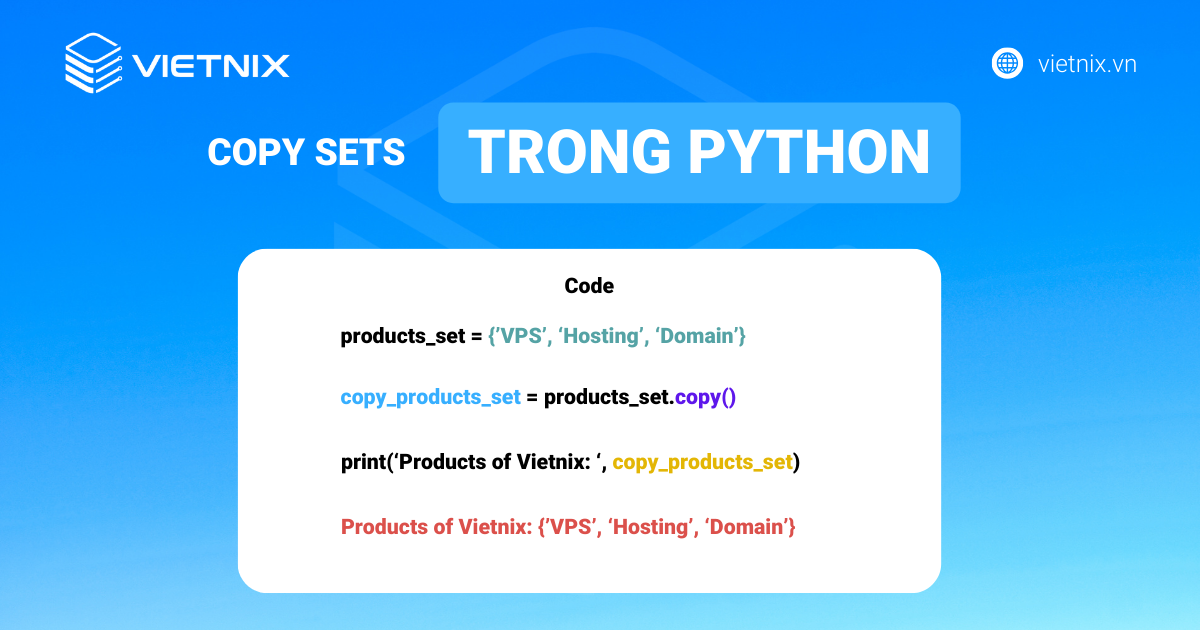 VIETNIX

vietnix.vn

COPY SETS TRONG PYTHON

Code

products_set = {‘VPS’, ‘Hosting’, ‘Domain’}

copy_products_set = products_set.copy()

print(‘Products of Vietnix: ‘, copy_products_set)

Products of Vietnix: {‘VPS’, ‘Hosting’, ‘Domain’}